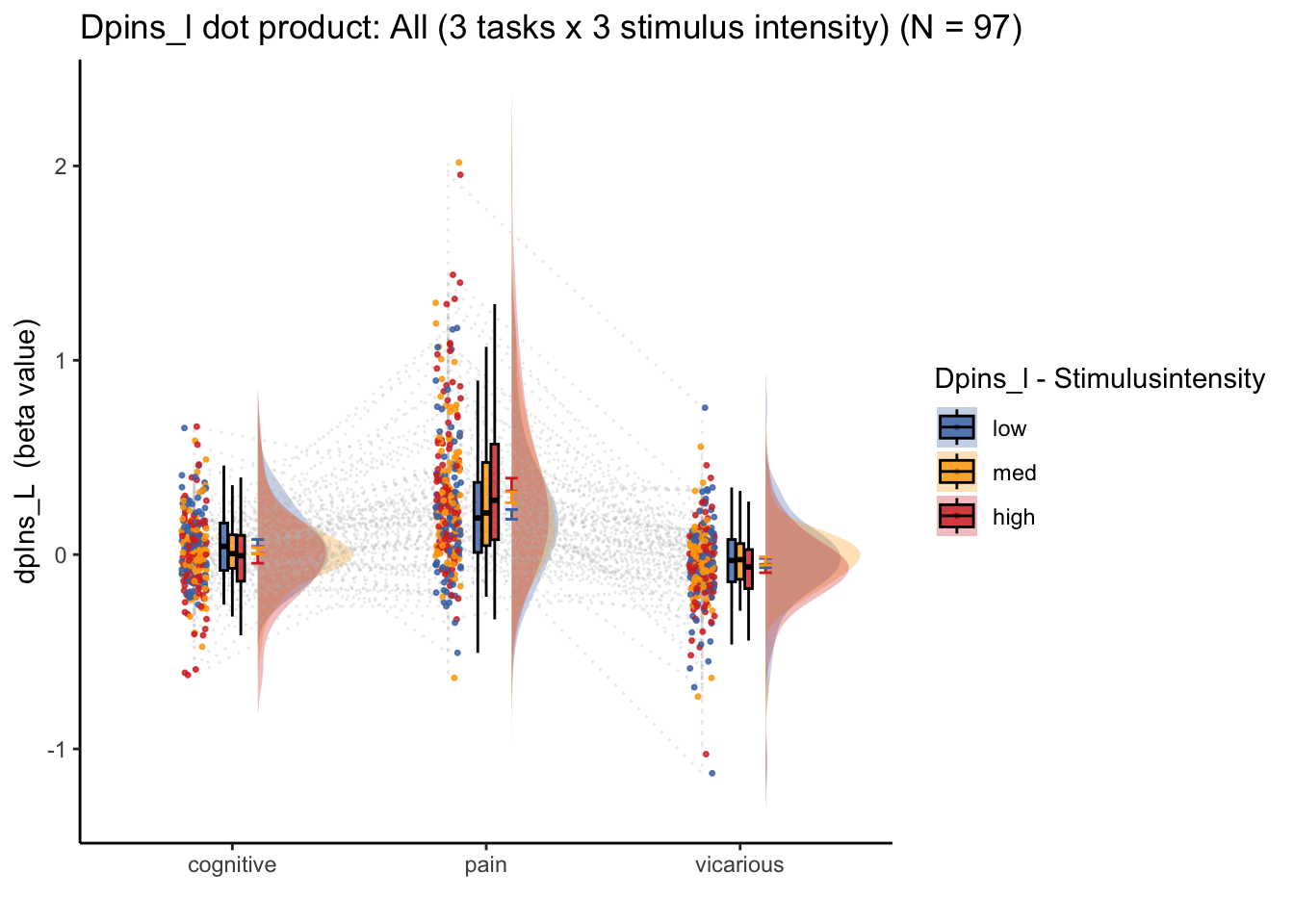 Dpins_l dot product: All (3 tasks x 3 stimulus intensity) (N = 97)

dpIns_L (beta value)

2
1
0
-1

cognitive
pain
vicarious

Dpins_l - Stimulusintensity
low
med
high